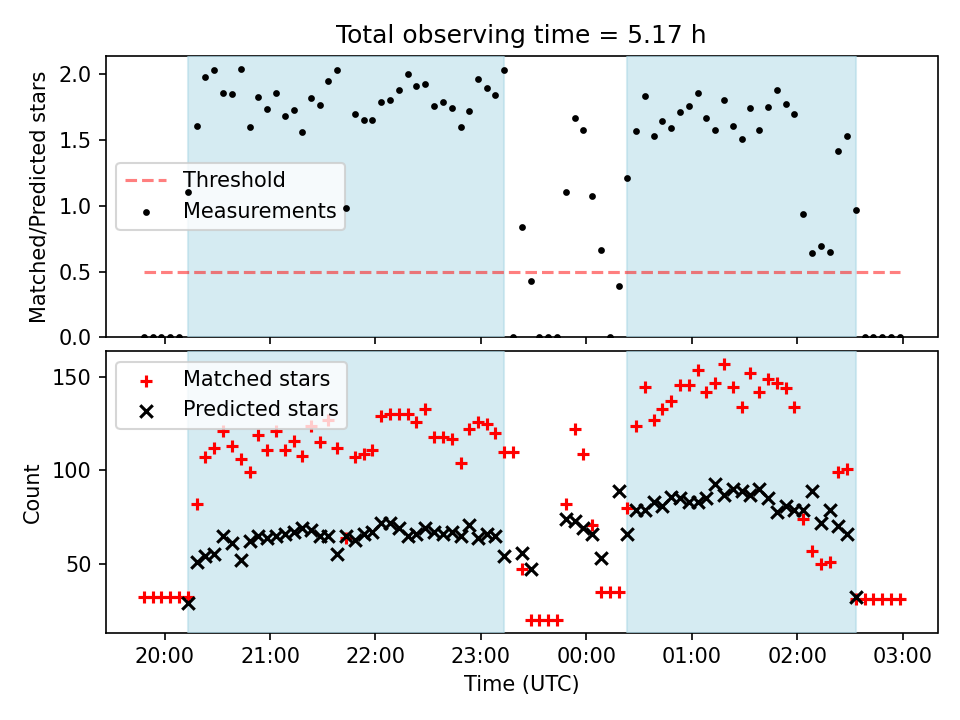 Total observing time = 5.17 h

Matched/Predicted stars

2.0
1.5
1.0
0.5
0.0

Threshold
Measurements

Count

150
100
50

Matched stars
Predicted stars

20:00
21:00
22:00
23:00
00:00
01:00
02:00
03:00

Time (UTC)